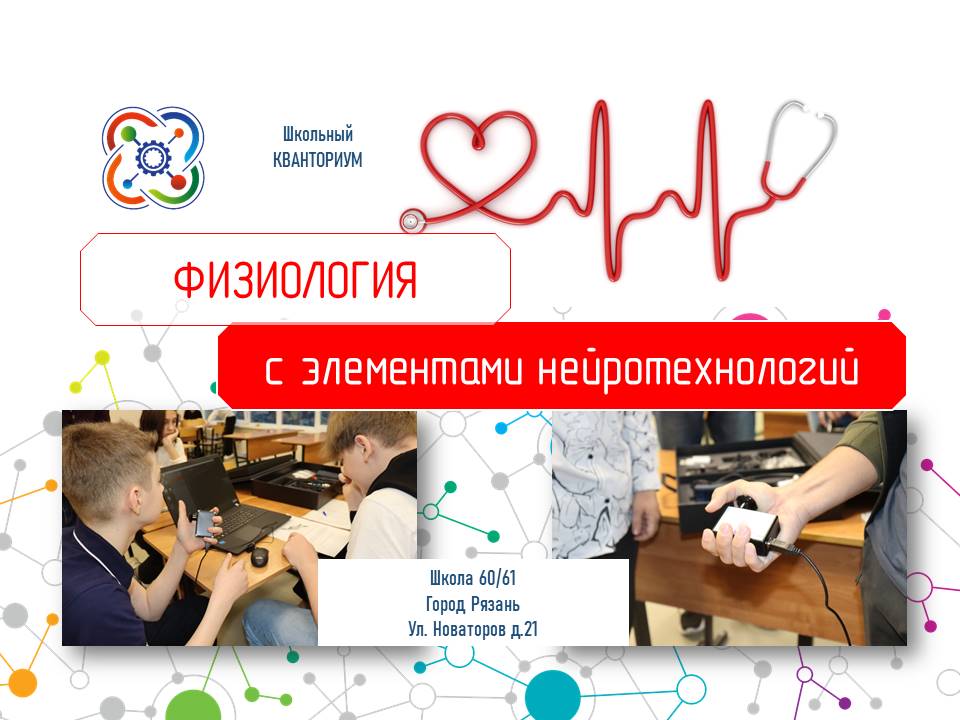 Школьный
КВАНТОРИУМ

ФИЗИОЛОГИЯ

с элементами нейротехнологий

Школа 60/61
Город Рязань
Ул. Новаторов д.21